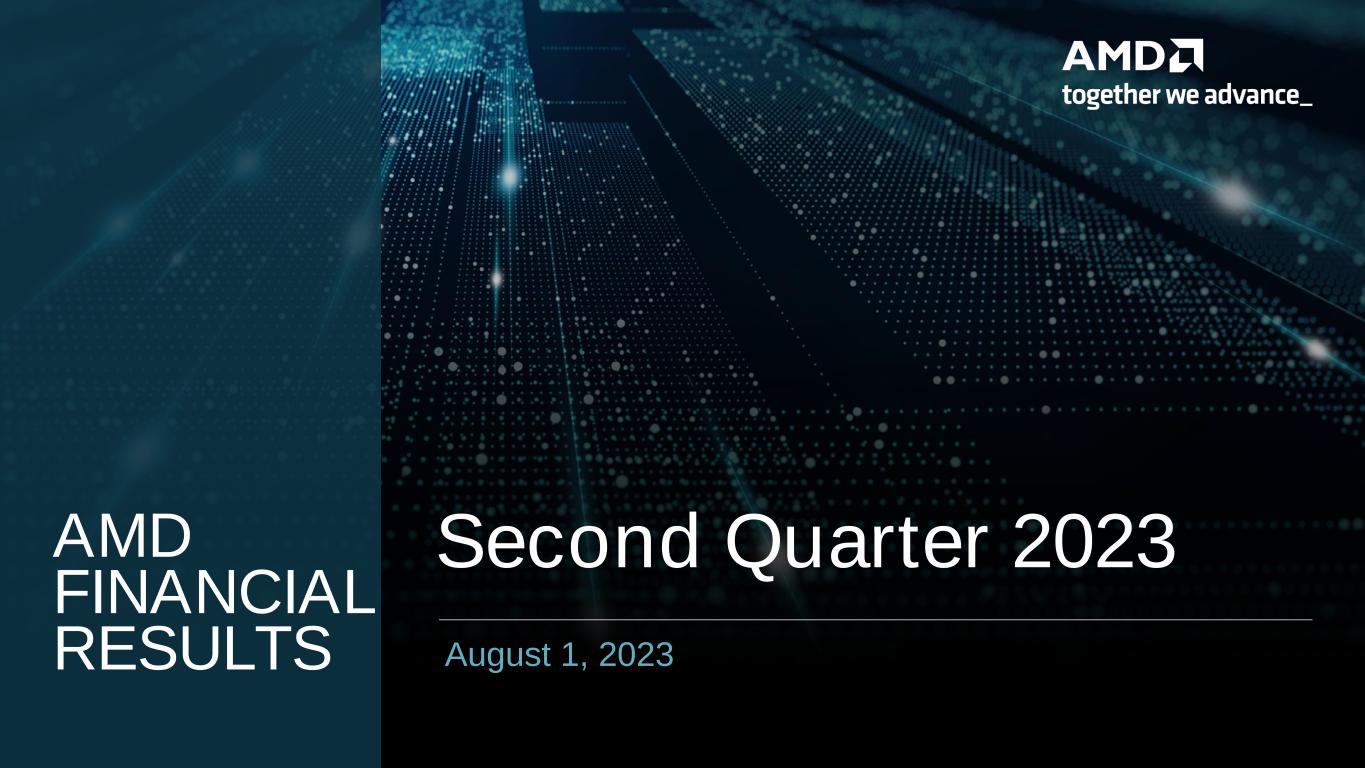 AMD
together we advance_

AMD FINANCIAL RESULTS

Second Quarter 2023

August 1, 2023